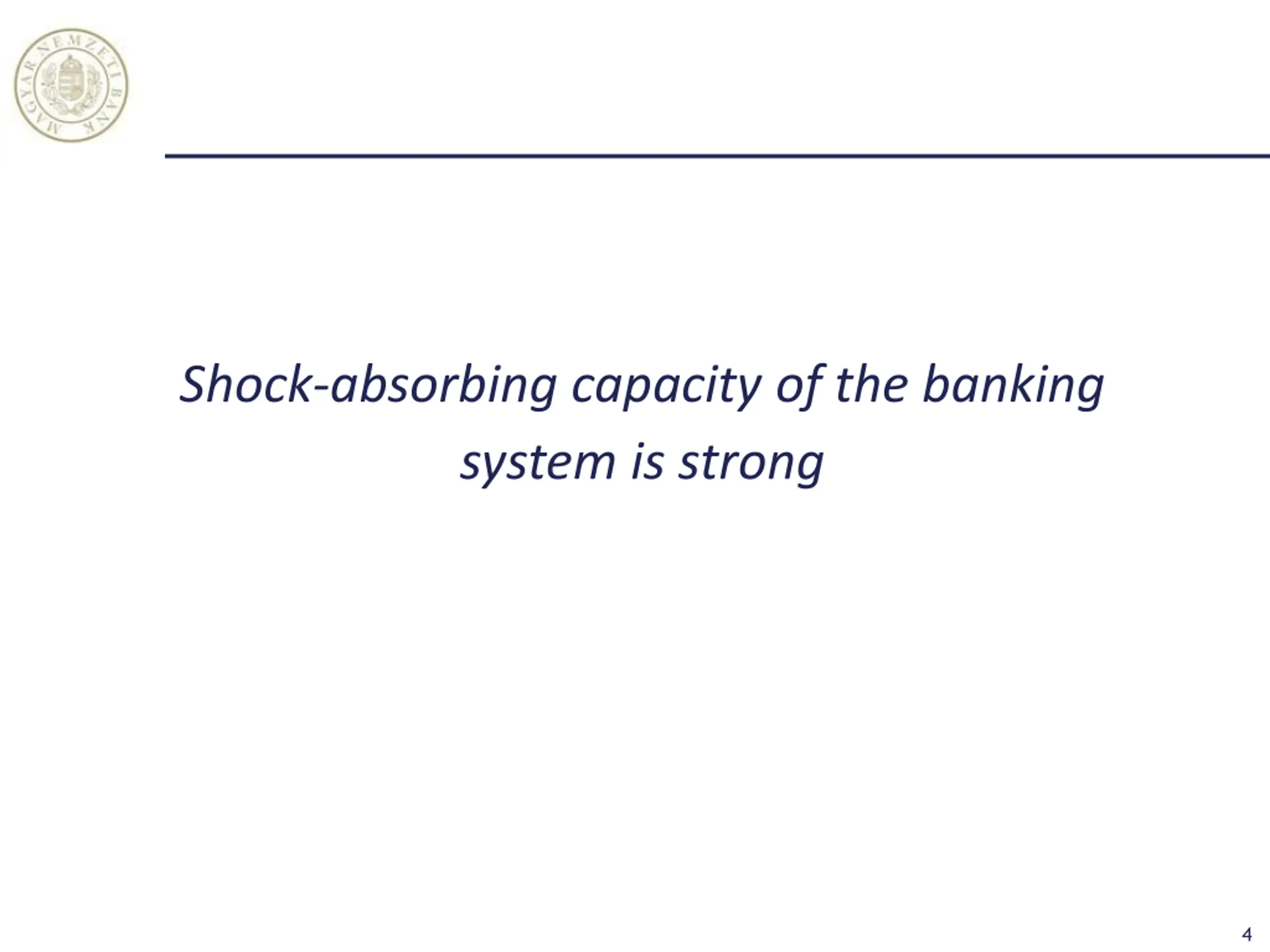 MAGYAR NEMZETI BANK

Shock-absorbing capacity of the banking system is strong

4